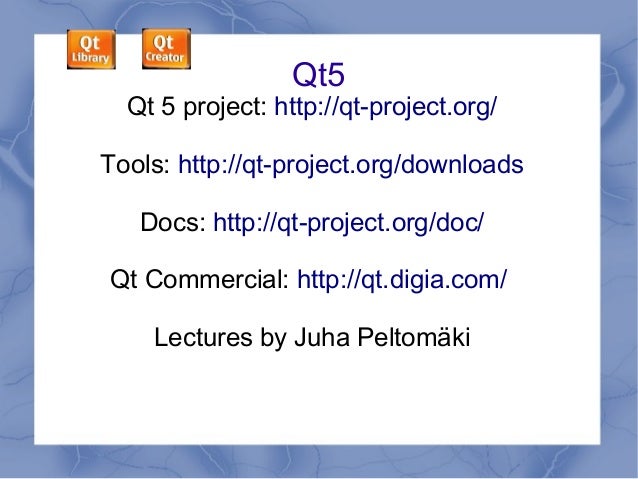 Qt Library

Qt Creator

Qt5

Qt 5 project: http://qt-project.org/

Tools: http://qt-project.org/downloads

Docs: http://qt-project.org/doc/

Qt Commercial: http://qt.digia.com/

Lectures by Juha Peltomäki